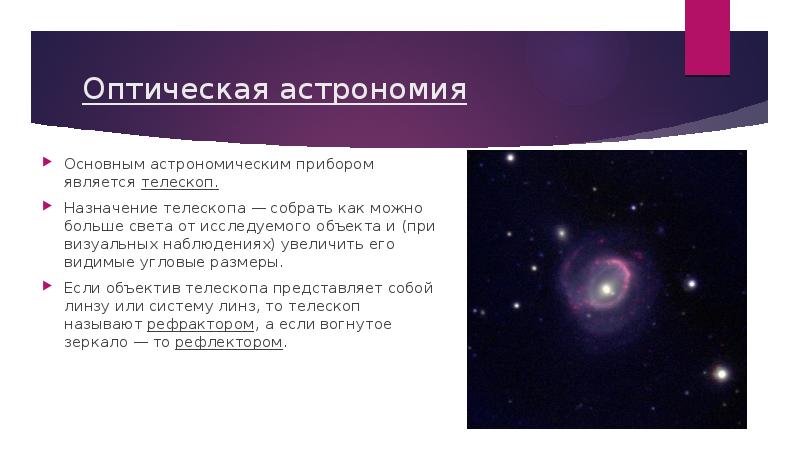 Оптическая астрономия

Основным астрономическим прибором является телескоп.

Назначение телескопа — собрать как можно больше света от исследуемого объекта и (при визуальных наблюдениях) увеличить его видимые угловые размеры.

Если объектив телескопа представляет собой линзу или систему линз, то телескоп называют рефрактором, а если вогнутое зеркало — то рефлектором.